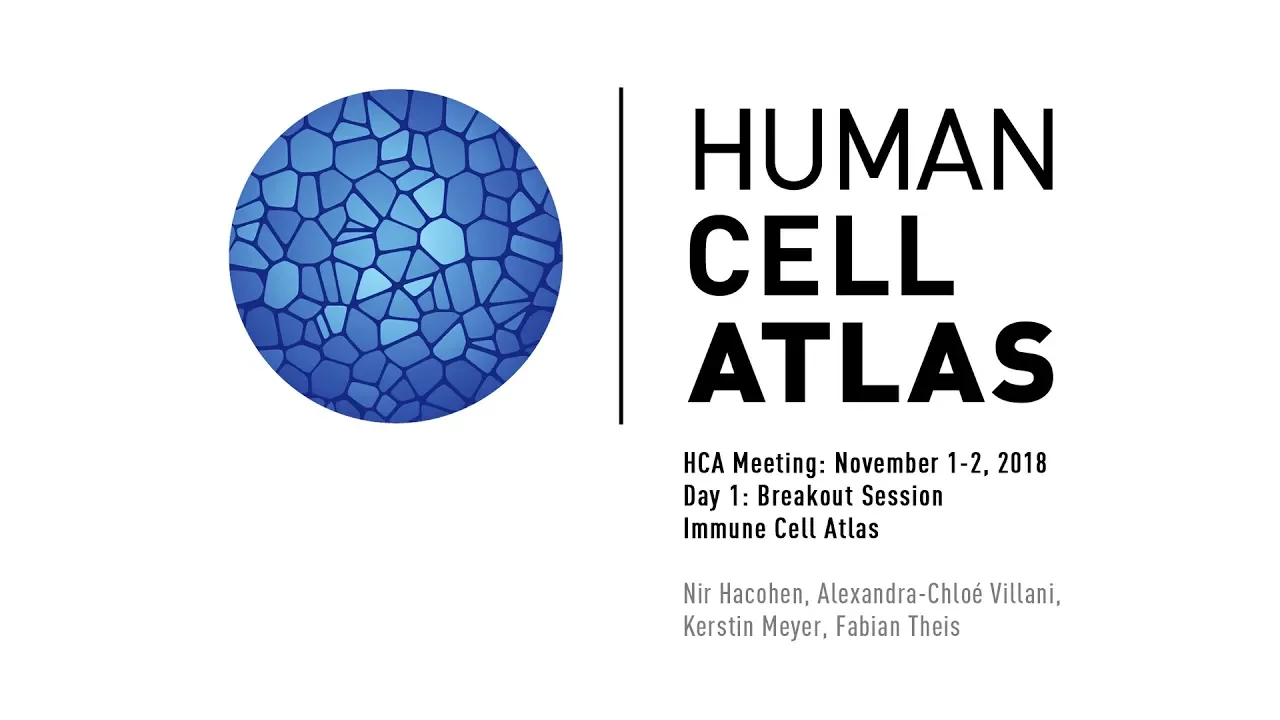 HUMAN
CELL
ATLAS

HCA Meeting: November 1-2, 2018
Day 1: Breakout Session
Immune Cell Atlas

Nir Hacohen, Alexandra-Chloé Villani, Kerstin Meyer, Fabian Theis